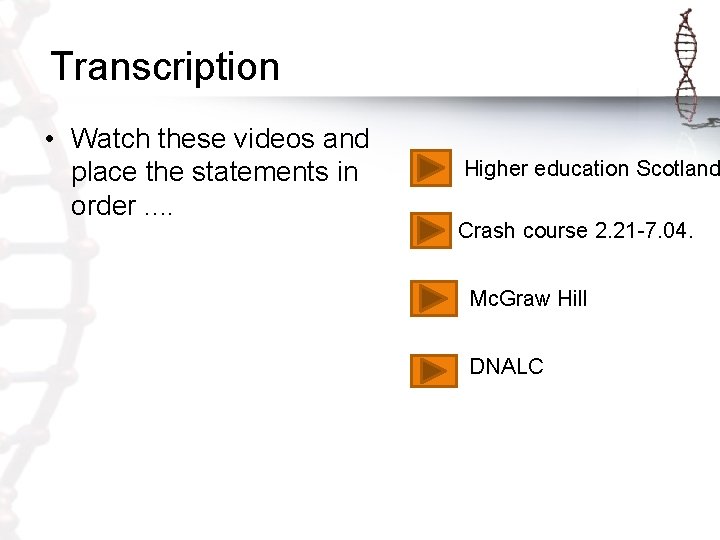 Transcription

• Watch these videos and place the statements in order ....

Higher education Scotland

Crash course 2.21-7.04.

McGraw Hill

DNALC